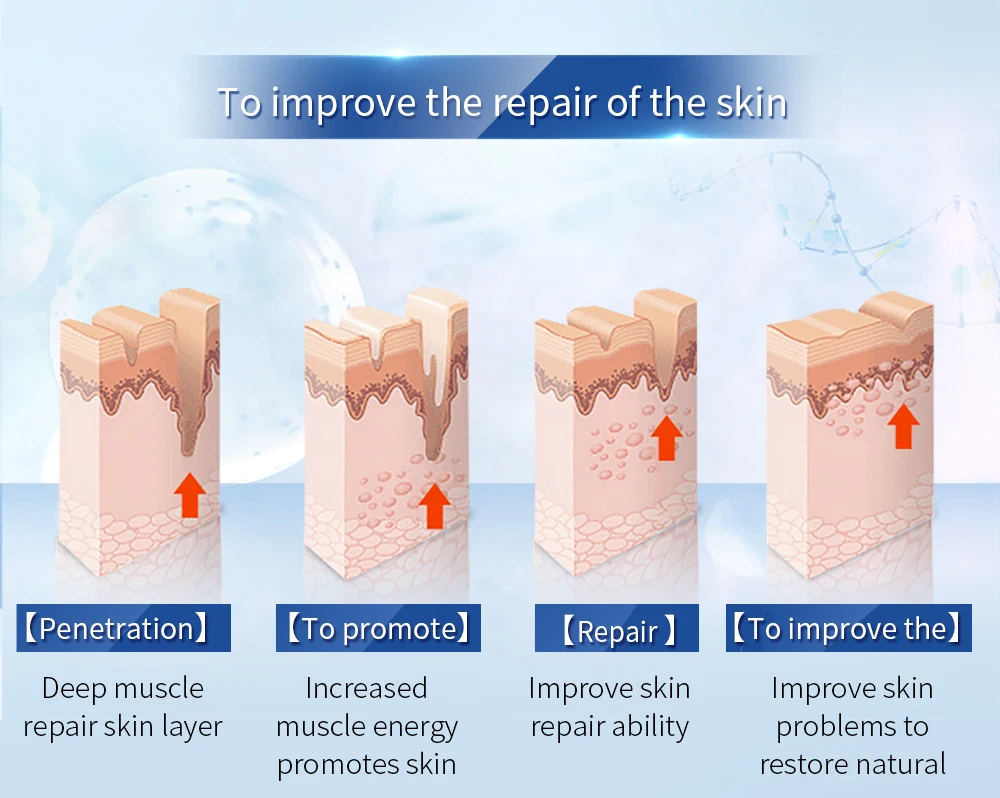 To improve the repair of the skin

【Penetration】

Deep muscle repair skin layer

【To promote】

Increased muscle energy promotes skin

【Repair 】

Improve skin repair ability

【To improve the】

Improve skin problems to restore natural